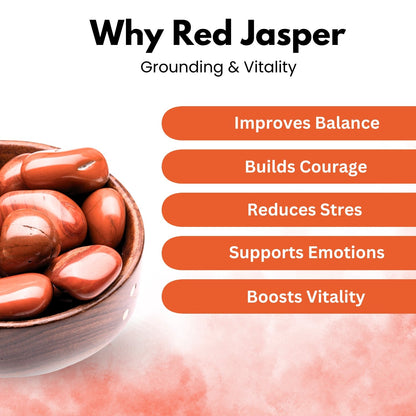 Why Red Jasper

Grounding & Vitality

Improves Balance

Builds Courage

Reduces Stres

Supports Emotions

Boosts Vitality